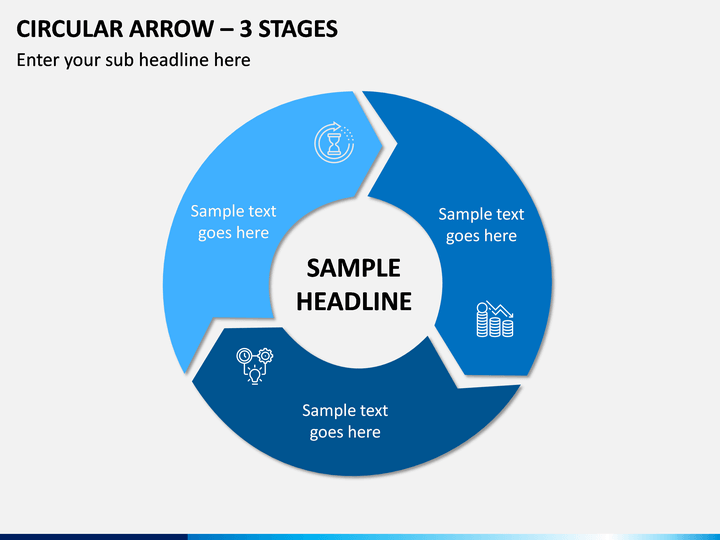 CIRCULAR ARROW – 3 STAGES

Enter your sub headline here

Sample text goes here

Sample text goes here

SAMPLE HEADLINE

Sample text goes here